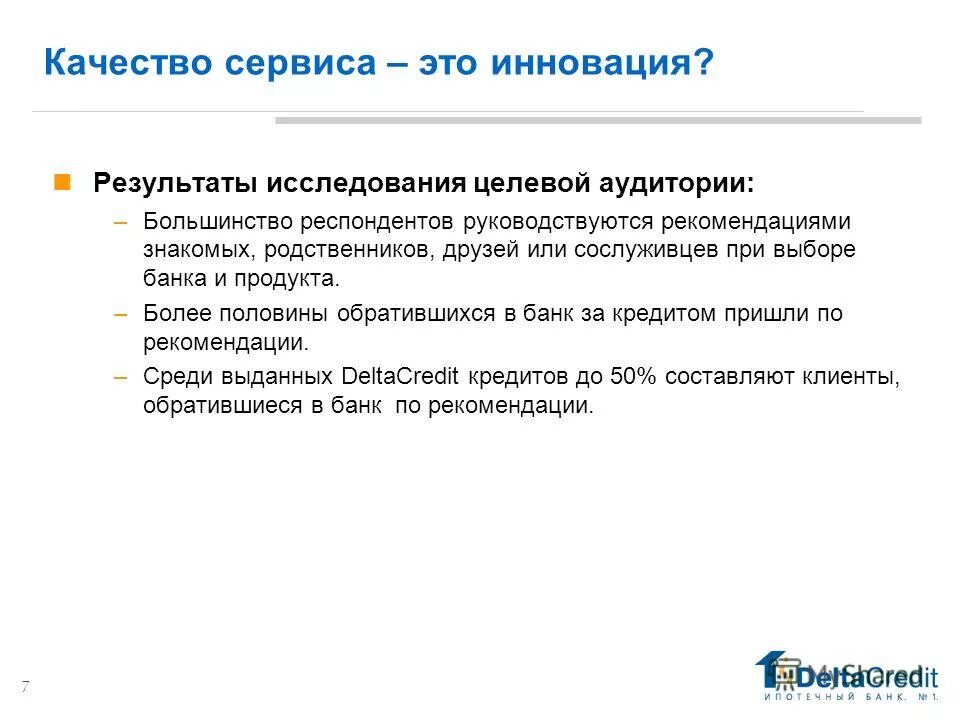 Качество сервиса – это инновация?

Результаты исследования целевой аудитории:

– Большинство респондентов руководствуются рекомендациями знакомых, родственников, друзей или сослуживцев при выборе банка и продукта.

– Более половины обратившихся в банк за кредитом пришли по рекомендации.

– Среди выданных DeltaCredit кредитов до 50% составляют клиенты, обратившиеся в банк по рекомендации.

7

DeltaCredit
ИПОТЕЧНЫЙ БАНК. №1.